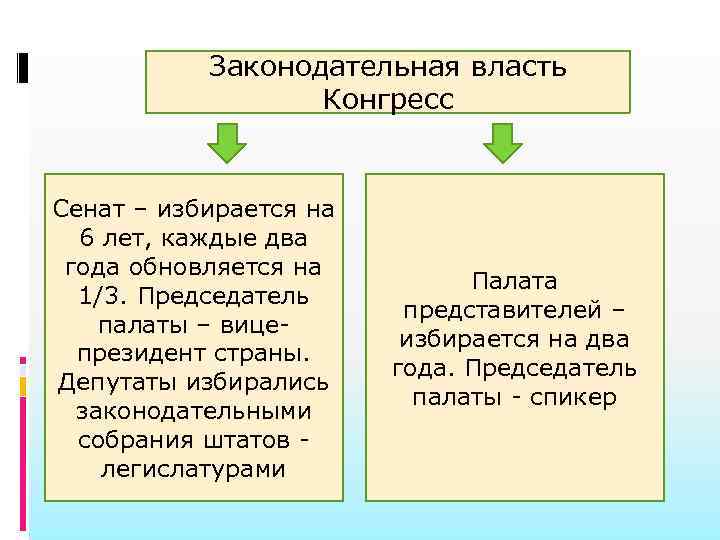 Законодательная власть
Конгресс

Сенат – избирается на 6 лет, каждые два года обновляется на 1/3. Председатель палаты – вице-президент страны. Депутаты избирались законодательными собрания штатов - легислатурами

Палата представителей – избирается на два года. Председатель палаты - спикер